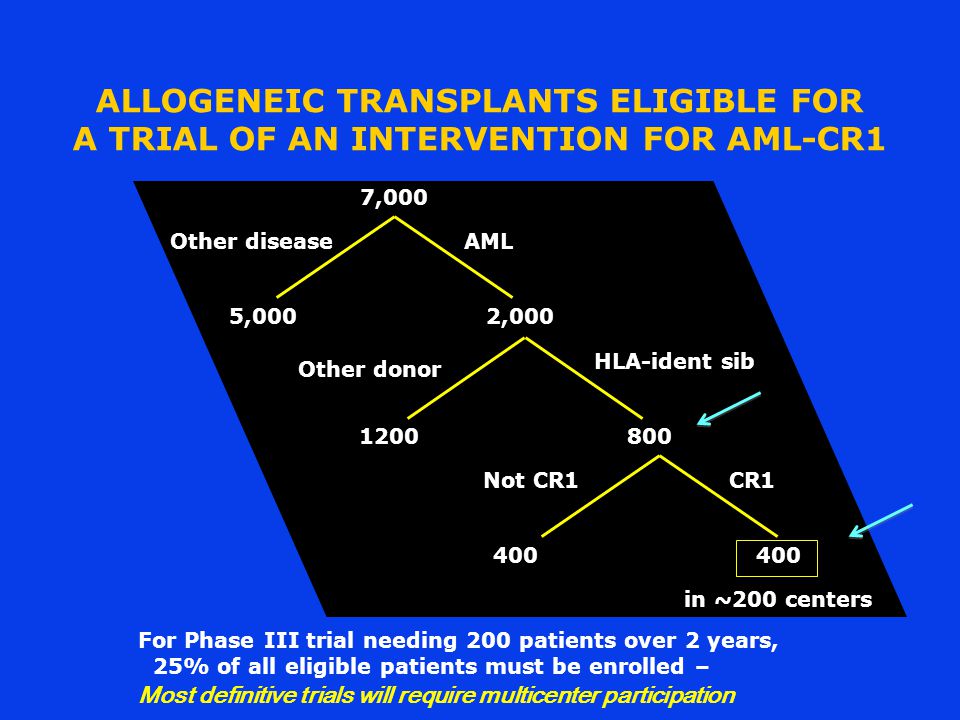 ALLOGENEIC TRANSPLANTS ELIGIBLE FOR A TRIAL OF AN INTERVENTION FOR AML-CR1

7,000

Other disease

AML

5,000

2,000

Other donor

HLA-ident sib

1200

800

Not CR1

CR1

400

400

in ~200 centers

For Phase III trial needing 200 patients over 2 years, 25% of all eligible patients must be enrolled –

Most definitive trials will require multicenter participation